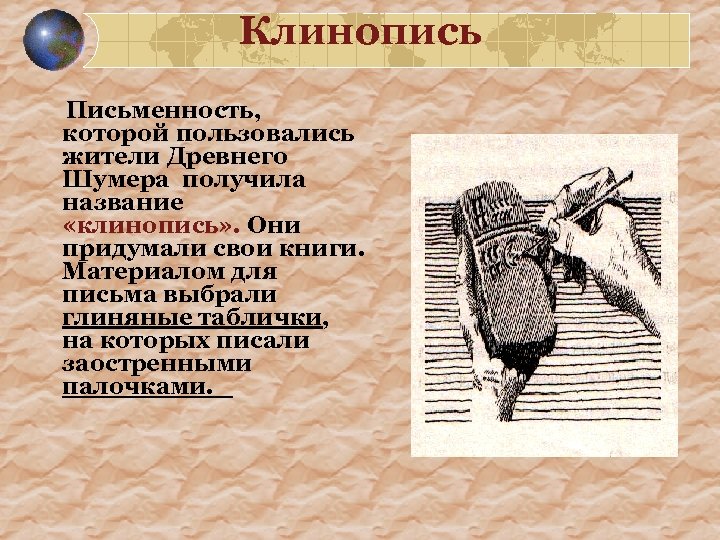 Клинопись

Письменность, которой пользовались жители Древнего Шумера получила название «клинопись». Они придумали свои книги. Материалом для письма выбрали глиняные таблички, на которых писали заостренными палочками.